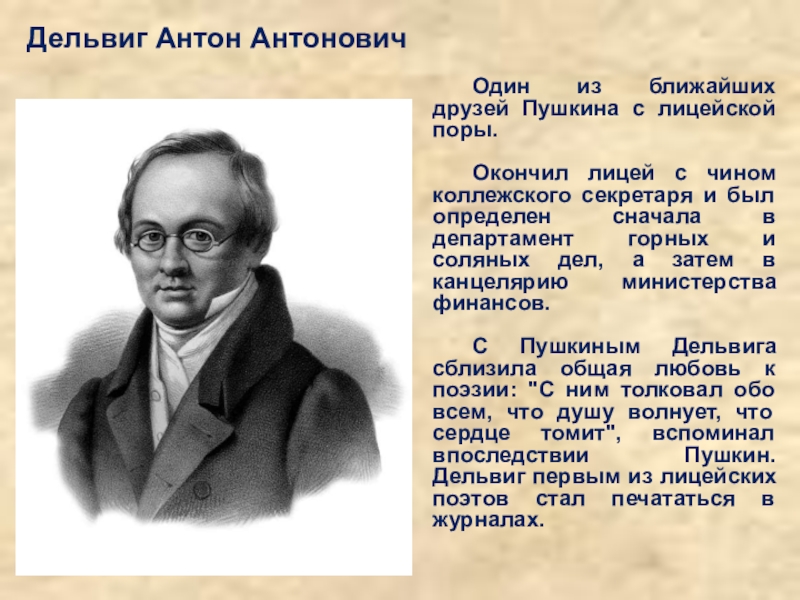 Дельвиг Антон Антонович

Один из ближайших друзей Пушкина с лицейской поры.

Окончил лицей с чином коллежского секретаря и был определен сначала в департамент горных и соляных дел, а затем в канцелярию министерства финансов.

С Пушкиным Дельвига сблизила общая любовь к поэзии: "С ним толковал обо всем, что душу волнует, что сердце томит", вспоминал впоследствии Пушкин. Дельвиг первым из лицейских поэтов стал печататься в журналах.